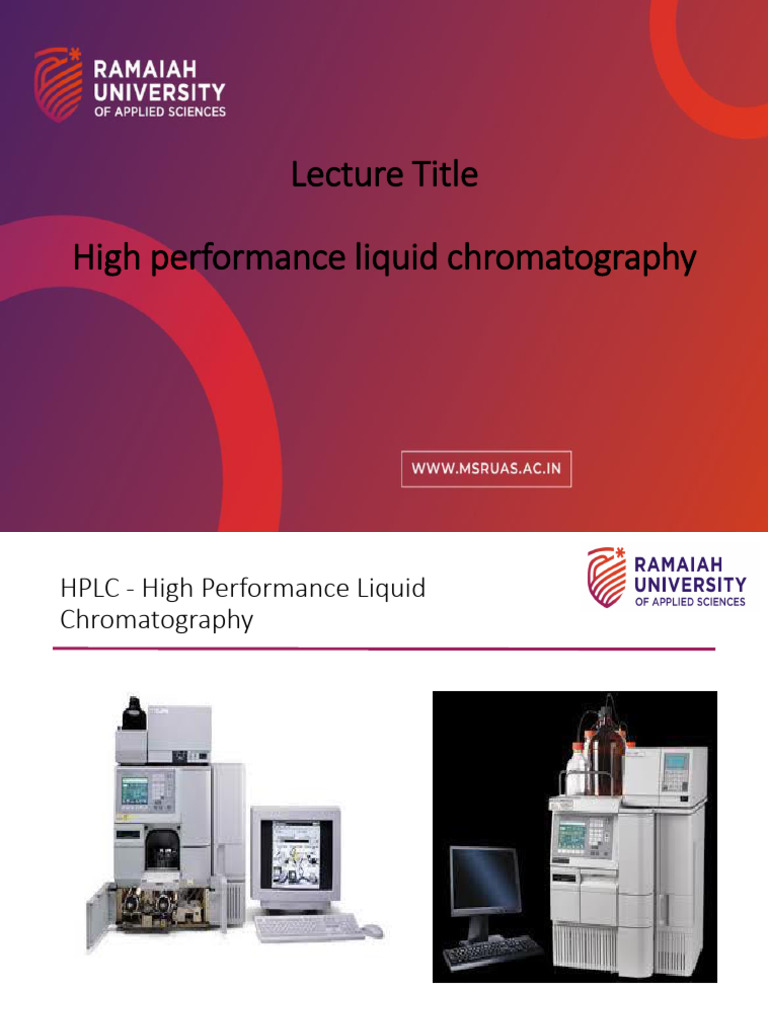 RAMAIAH UNIVERSITY OF APPLIED SCIENCES

Lecture Title

High performance liquid chromatography

WWW.MSRUAS.AC.IN

HPLC - High Performance Liquid Chromatography

RAMAIAH UNIVERSITY OF APPLIED SCIENCES